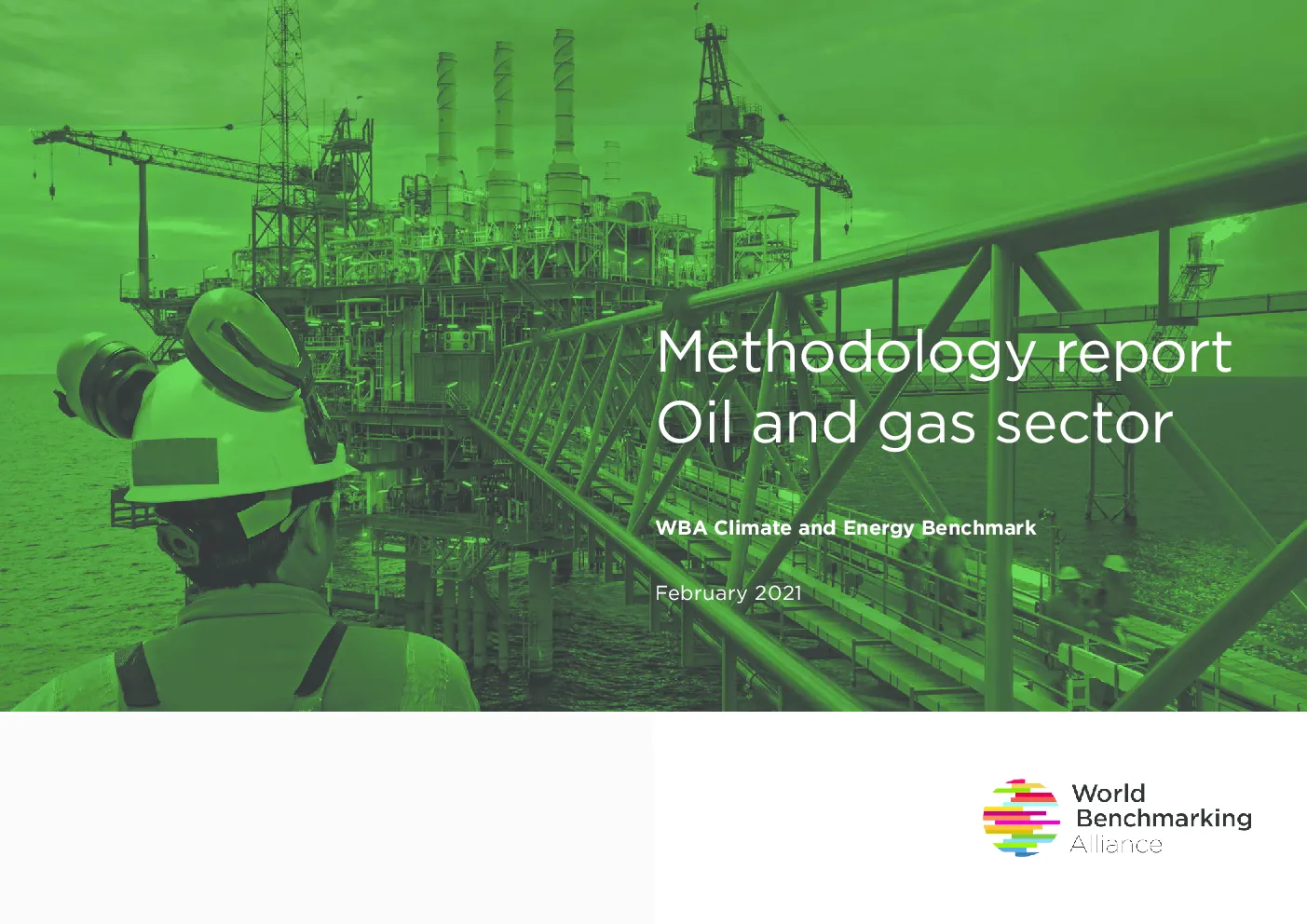 Methodology report
Oil and gas sector

WBA Climate and Energy Benchmark

February 2021

World
Benchmarking
Alliance